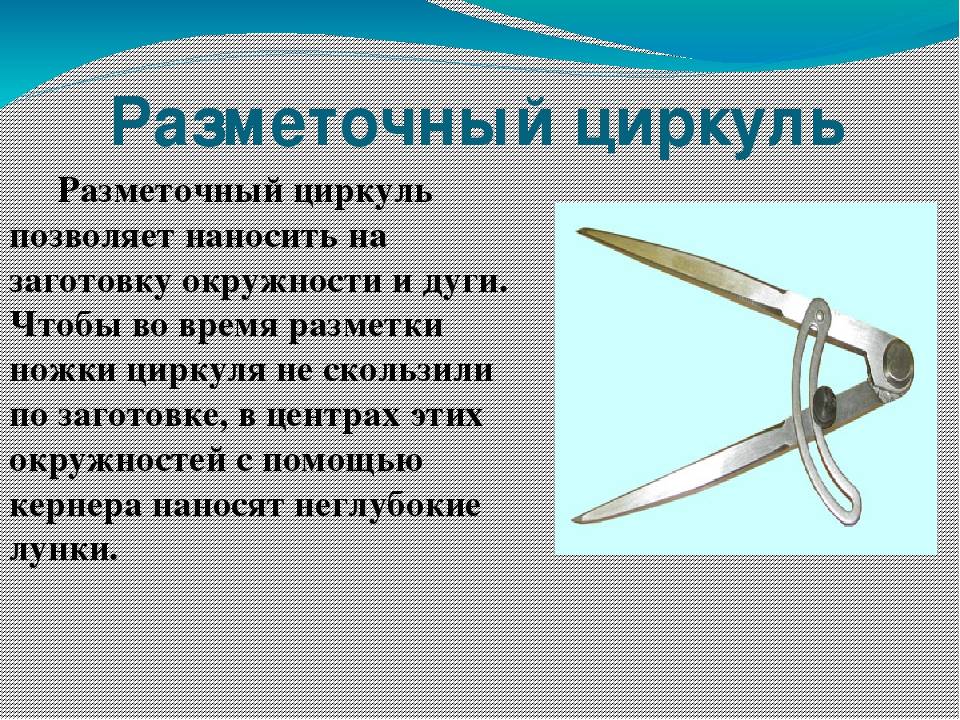 Разметочный циркуль

Разметочный циркуль позволяет наносить на заготовку окружности и дуги. Чтобы во время разметки ножки циркуля не скользили по заготовке, в центрах этих окружностей с помощью кернера наносят неглубокие лунки.